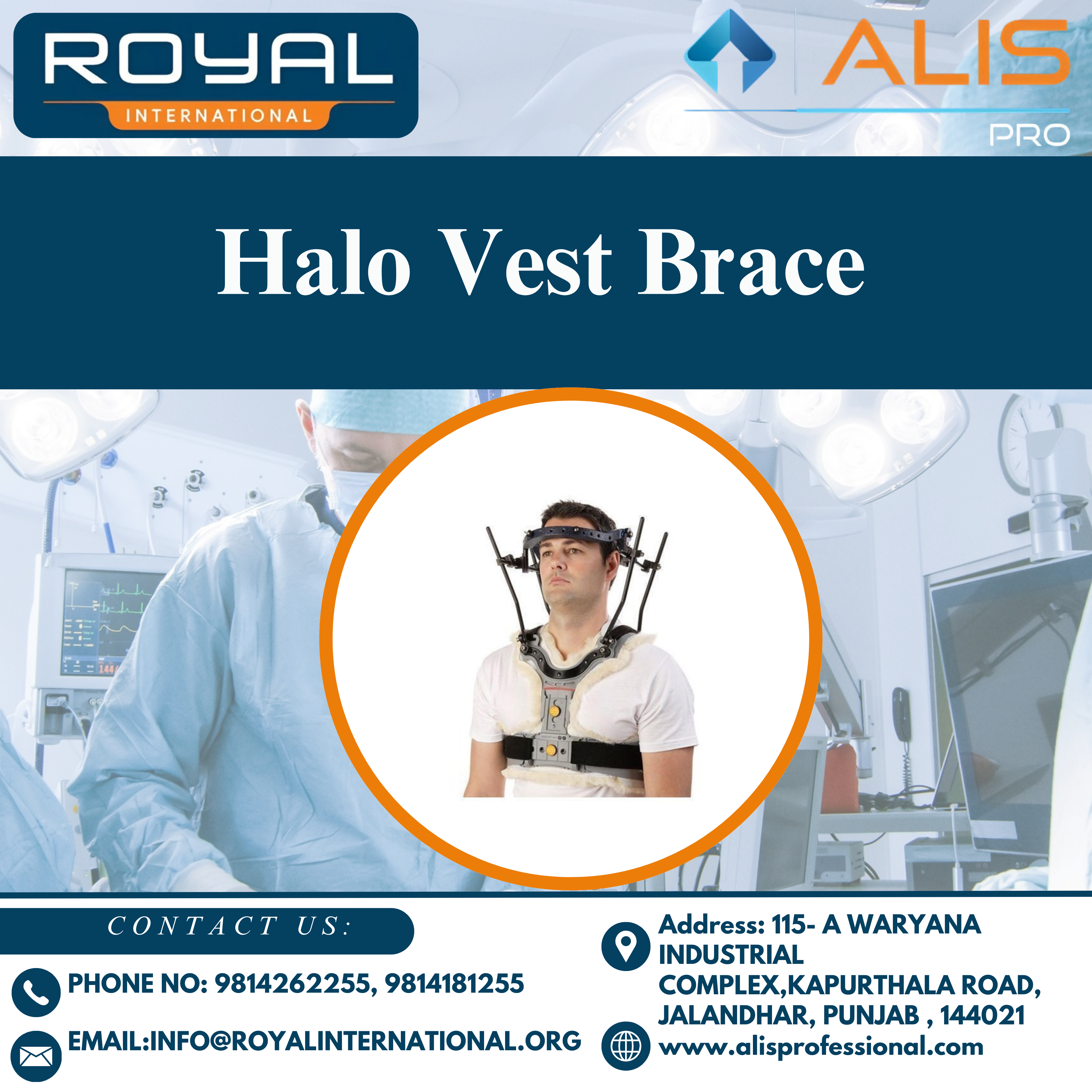 ROYAL
INTERNATIONAL

ALIS
PRO

Halo Vest Brace

CONTACT US:

PHONE NO: 9814262255, 9814181255

EMAIL:INFO@ROYALINTERNATIONAL.ORG

Address: 115- A WARYANA INDUSTRIAL COMPLEX,KAPURTHALA ROAD, JALANDHAR, PUNJAB , 144021

www.alisprofessional.com